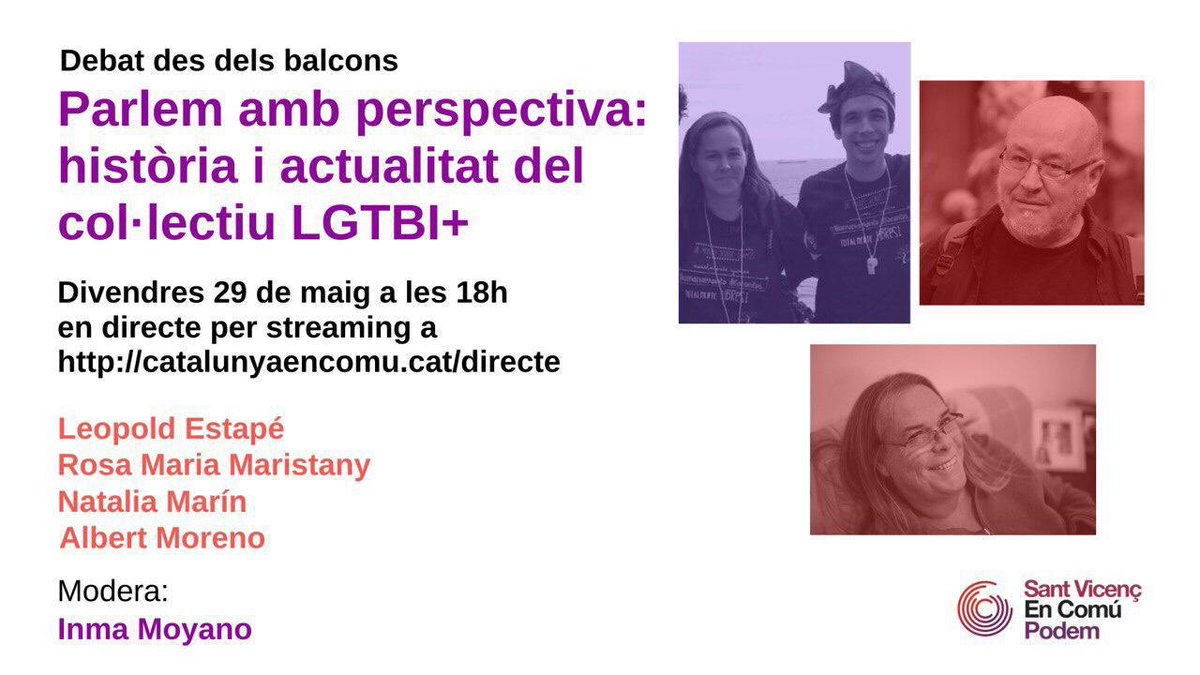 Debat des dels balcons

Parlem amb perspectiva: història i actualitat del col·lectiu LGTBI+

Divendres 29 de maig a les 18h
en directe per streaming a
http://catalunyaencomu.cat/directe

Leopold Estapé
Rosa Maria Maristany
Natalia Marín
Albert Moreno

Modera:
Inma Moyano

Sant Vicenç
En Comú
Podem